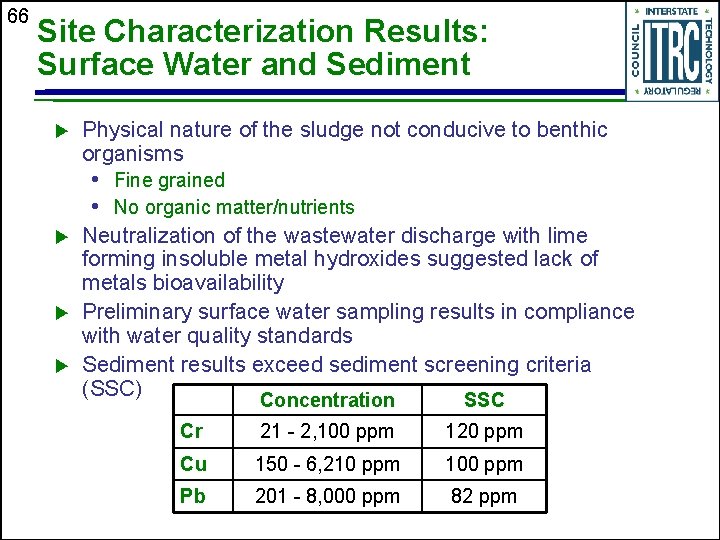 66

Site Characterization Results: Surface Water and Sediment

INTERSTATE TECHNOLOGY REGULATORY COUNCIL ITRC

▶ Physical nature of the sludge not conducive to benthic organisms
• Fine grained
• No organic matter/nutrients
▶ Neutralization of the wastewater discharge with lime forming insoluble metal hydroxides suggested lack of metals bioavailability
▶ Preliminary surface water sampling results in compliance with water quality standards
▶ Sediment results exceed sediment screening criteria (SSC)

| | Concentration | SSC |
|---|---|---|
| Cr | 21 - 2,100 ppm | 120 ppm |
| Cu | 150 - 6,210 ppm | 100 ppm |
| Pb | 201 - 8,000 ppm | 82 ppm |